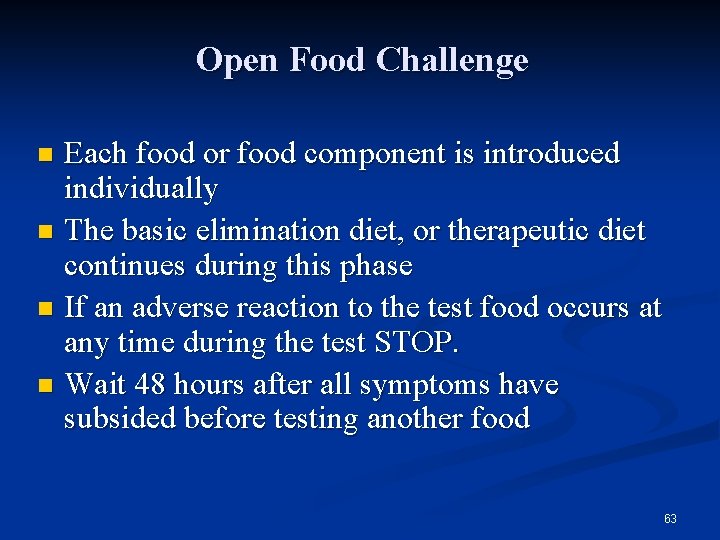 Open Food Challenge

- Each food or food component is introduced individually
- The basic elimination diet, or therapeutic diet continues during this phase
- If an adverse reaction to the test food occurs at any time during the test STOP.
- Wait 48 hours after all symptoms have subsided before testing another food

63